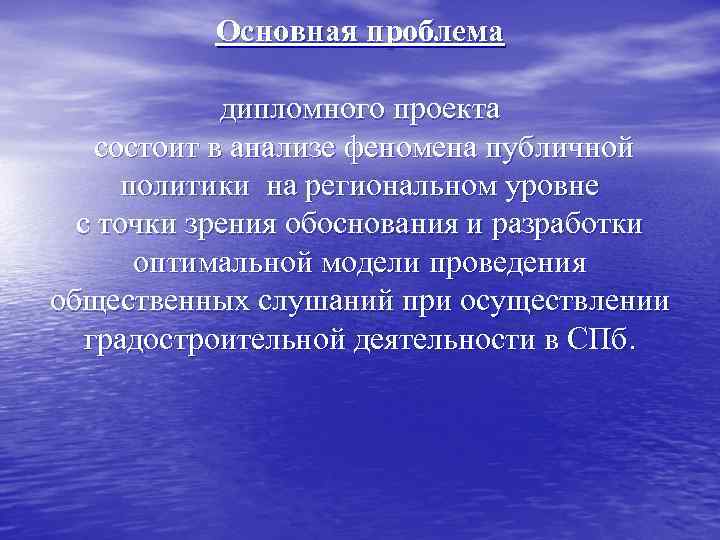 Основная проблема

дипломного проекта состоит в анализе феномена публичной политики на региональном уровне с точки зрения обоснования и разработки оптимальной модели проведения общественных слушаний при осуществлении градостроительной деятельности в СПб.